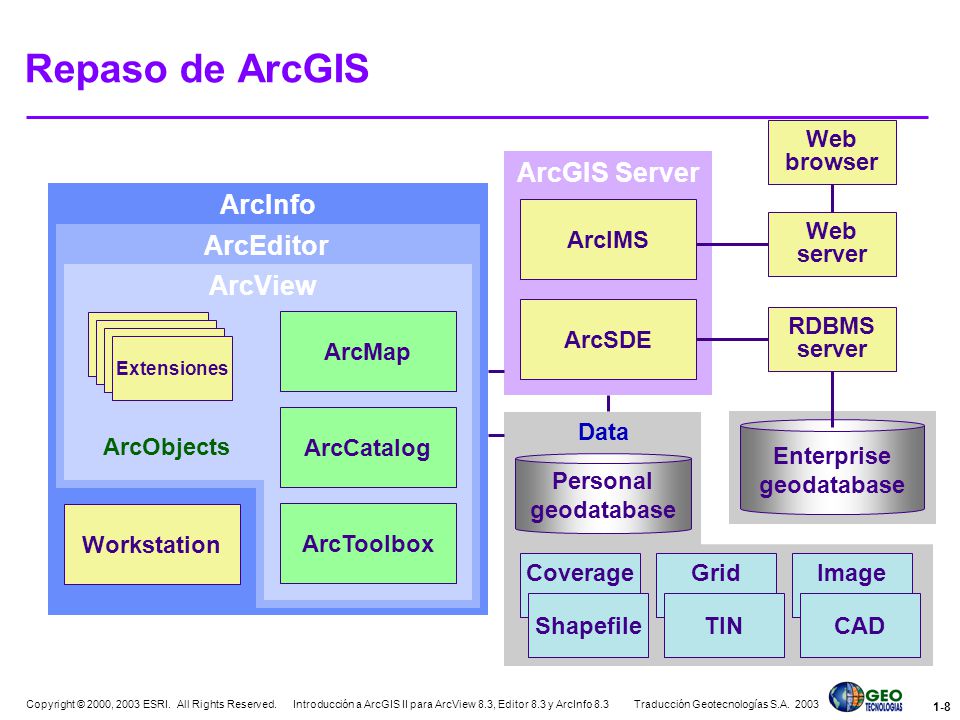 Repaso de ArcGIS

ArcInfo

ArcEditor

ArcView

Extensiones

ArcObjects

ArcMap

ArcCatalog

ArcToolbox

Workstation

ArcGIS Server

ArcIMS

ArcSDE

Web browser

Web server

RDBMS server

Data

Personal geodatabase

Enterprise geodatabase

Coverage

Shapefile

Grid

TIN

Image

CAD

Copyright © 2000, 2003 ESRI. All Rights Reserved. Introducción a ArcGIS II para ArcView 8.3, Editor 8.3 y ArcInfo 8.3 Traducción Geotecnologías S.A. 2003

GEO TECNOLOGIAS

1-8